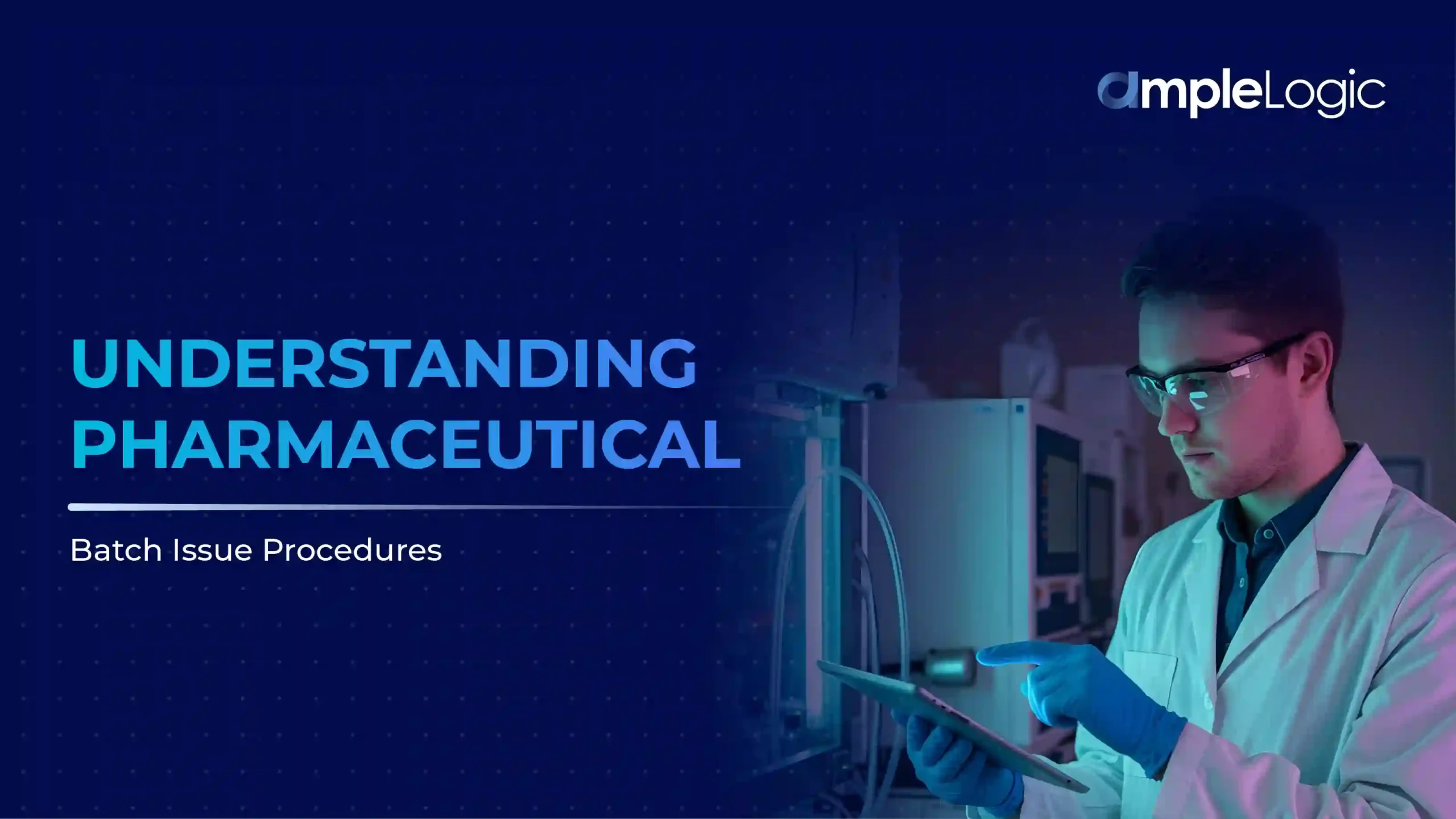 ampleLogic

UNDERSTANDING PHARMACEUTICAL

Batch Issue Procedures